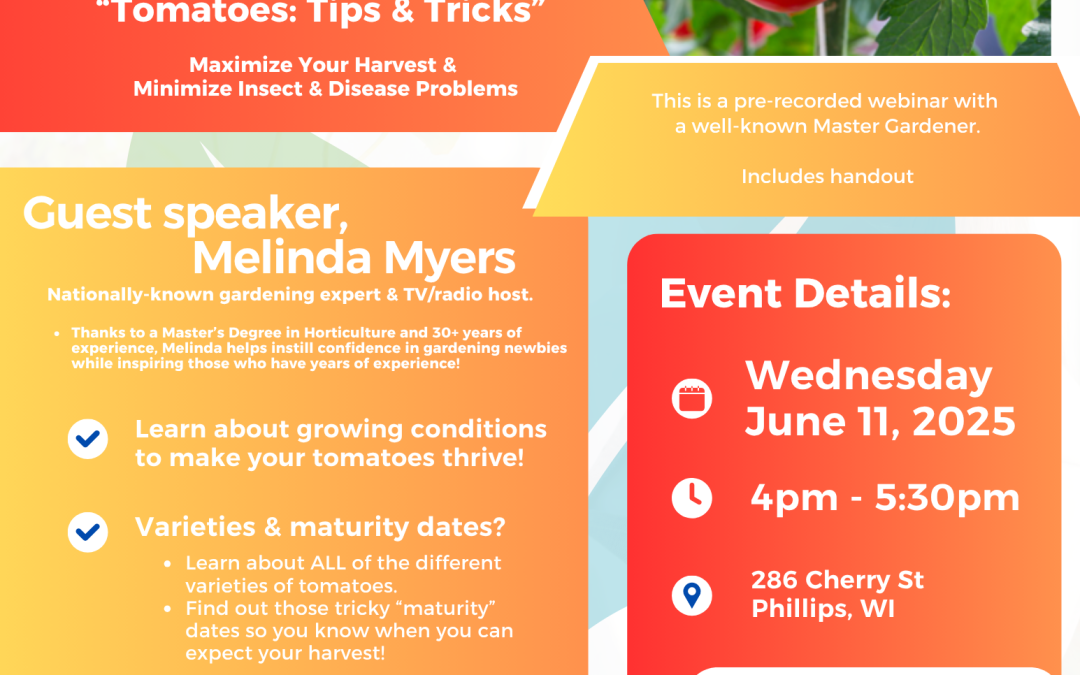 "Tomatoes: Tips & Tricks"

Maximize Your Harvest & Minimize Insect & Disease Problems

This is a pre-recorded webinar with a well-known Master Gardener.

Includes handout

Guest speaker, Melinda Myers

Nationally-known gardening expert & TV/radio host.

• Thanks to a Master's Degree in Horticulture and 30+ years of experience, Melinda helps instill confidence in gardening newbies while inspiring those who have years of experience!

Learn about growing conditions to make your tomatoes thrive!

Varieties & maturity dates?
• Learn about ALL of the different varieties of tomatoes.
• Find out those tricky "maturity" dates so you know when you can expect your harvest!

Event Details:

Wednesday June 11, 2025

4pm - 5:30pm

286 Cherry St
Phillips, WI